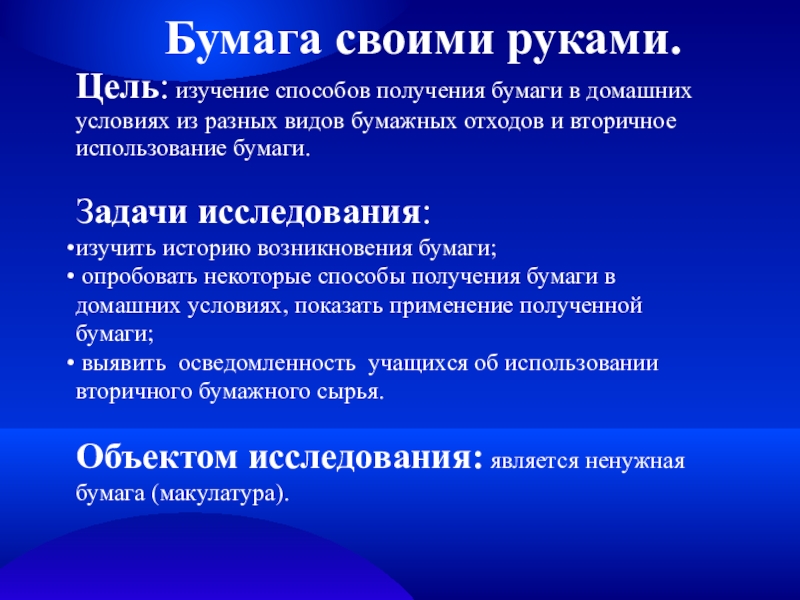 Бумага своими руками.

Цель: изучение способов получения бумаги в домашних условиях из разных видов бумажных отходов и вторичное использование бумаги.

Задачи исследования:
•изучить историю возникновения бумаги;
• опробовать некоторые способы получения бумаги в домашних условиях, показать применение полученной бумаги;
• выявить осведомленность учащихся об использовании вторичного бумажного сырья.

Объектом исследования: является ненужная бумага (макулатура).